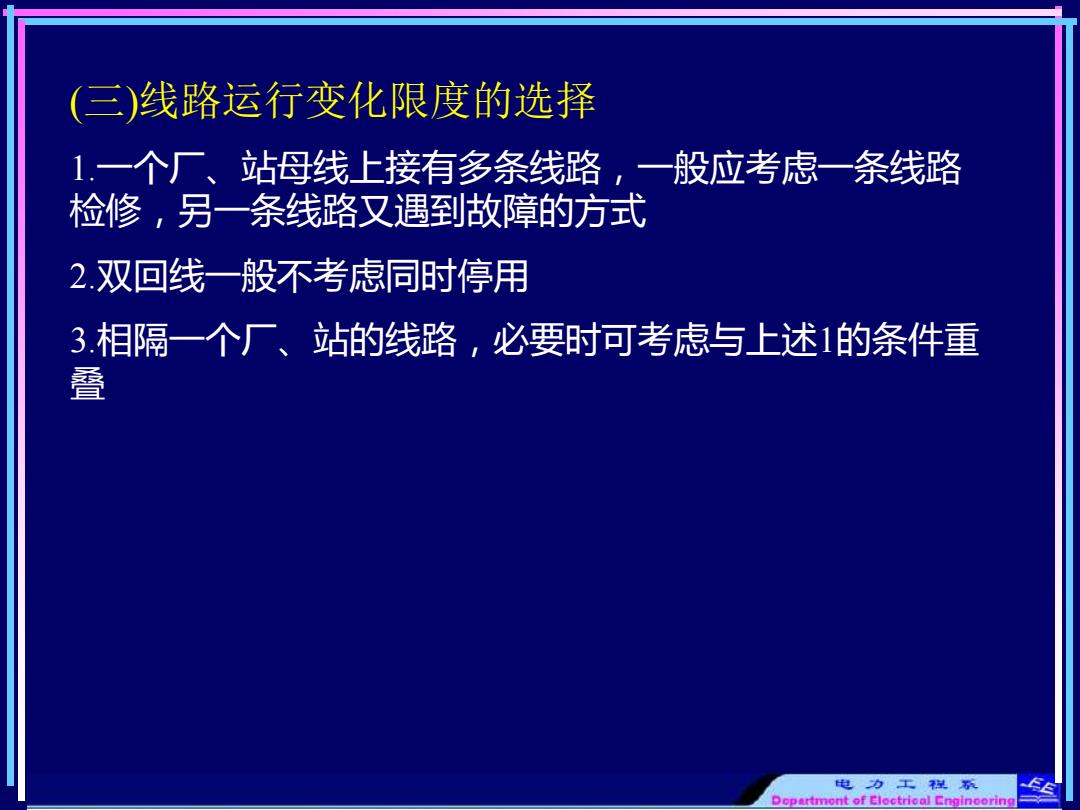 (三)线路运行变化限度的选择

1.一个厂、站母线上接有多条线路，一般应考虑一条线路检修，另一条线路又遇到故障的方式

2.双回线一般不考虑同时停用

3.相隔一个厂、站的线路，必要时可考虑与上述1的条件重叠

电力工程系
Department of Electrical Engineering